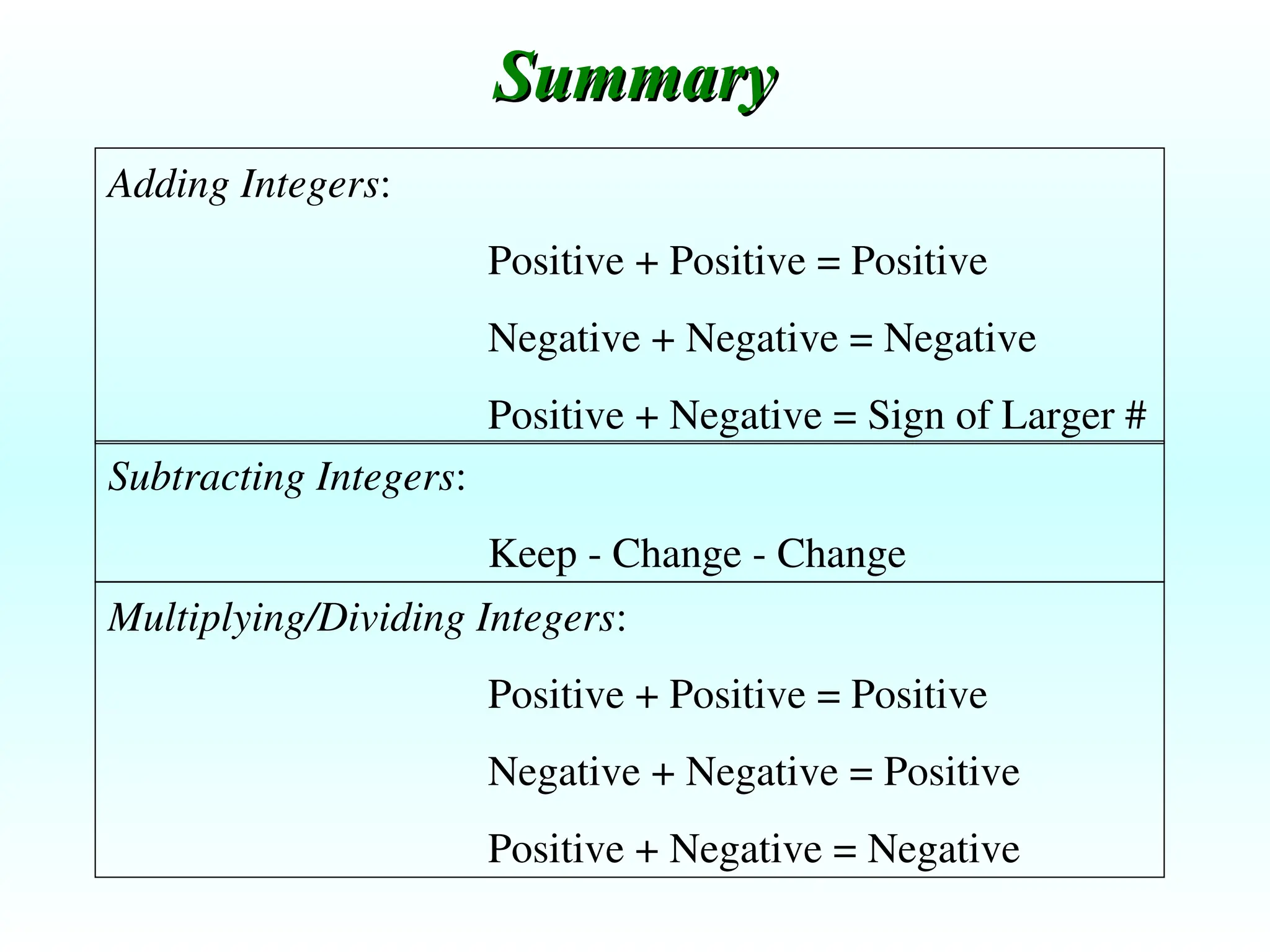 Summary

Adding Integers:

Positive + Positive = Positive

Negative + Negative = Negative

Positive + Negative = Sign of Larger #

Subtracting Integers:

Keep - Change - Change

Multiplying/Dividing Integers:

Positive + Positive = Positive

Negative + Negative = Positive

Positive + Negative = Negative